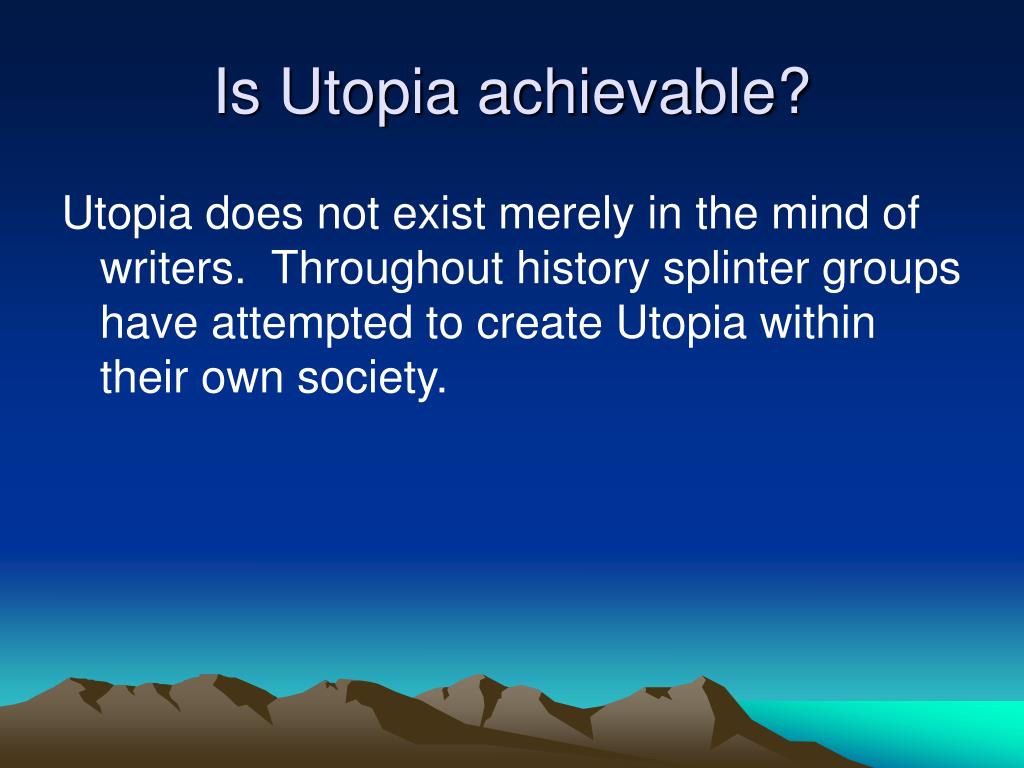 Is Utopia achievable?

Utopia does not exist merely in the mind of writers.  Throughout history splinter groups have attempted to create Utopia within their own society.